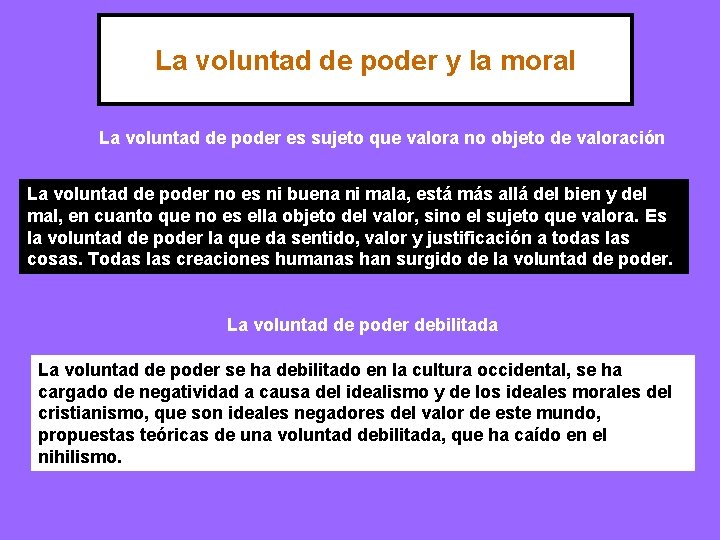 La voluntad de poder y la moral

La voluntad de poder es sujeto que valora no objeto de valoración

La voluntad de poder no es ni buena ni mala, está más allá del bien y del mal, en cuanto que no es ella objeto del valor, sino el sujeto que valora. Es la voluntad de poder la que da sentido, valor y justificación a todas las cosas. Todas las creaciones humanas han surgido de la voluntad de poder.

La voluntad de poder debilitada

La voluntad de poder se ha debilitado en la cultura occidental, se ha cargado de negatividad a causa del idealismo y de los ideales morales del cristianismo, que son ideales negadores del valor de este mundo, propuestas teóricas de una voluntad debilitada, que ha caído en el nihilismo.